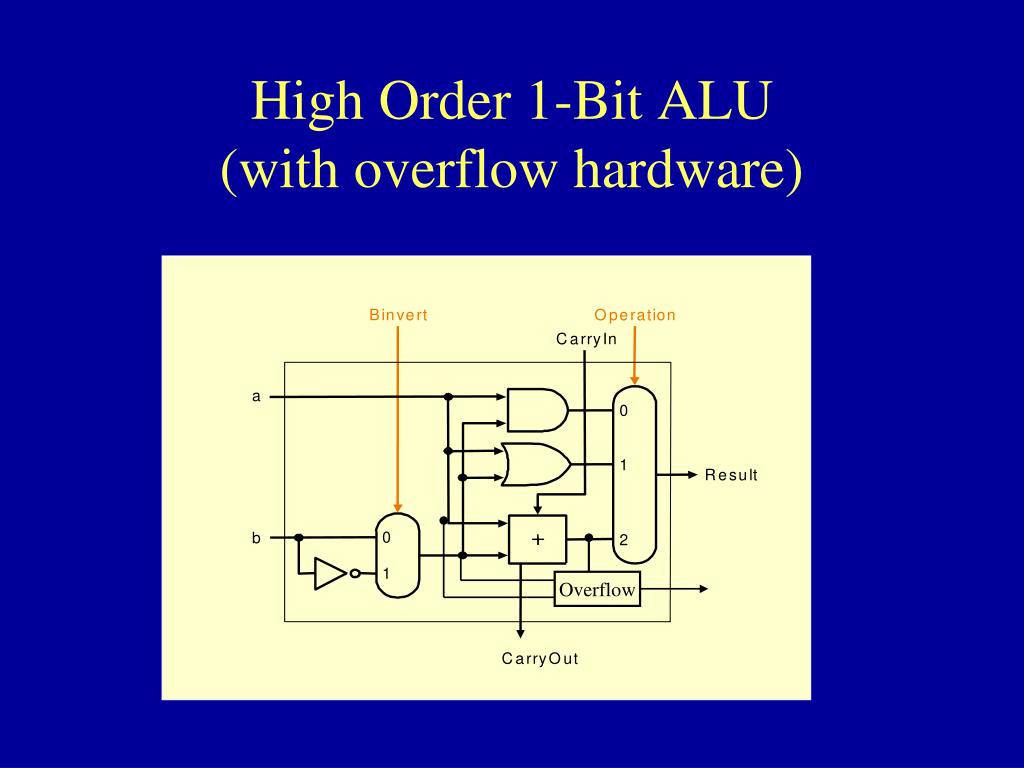 High Order 1-Bit ALU
(with overflow hardware)

Binvert

Operation

CarryIn

a

0

1

Result

b

0

1

+

2

Overflow

CarryOut